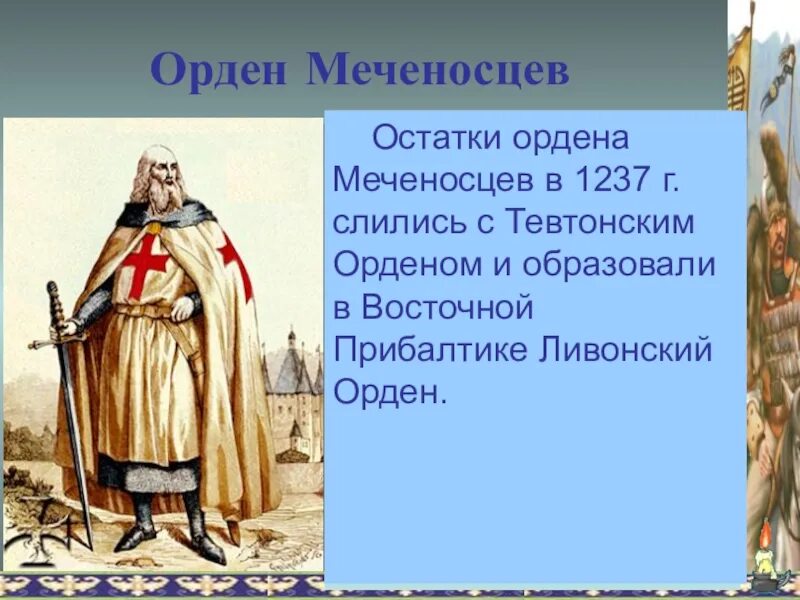 Орден Меченосцев

Остатки ордена Меченосцев в 1237 г. слились с Тевтонским Орденом и образовали в Восточной Прибалтике Ливонский Орден.